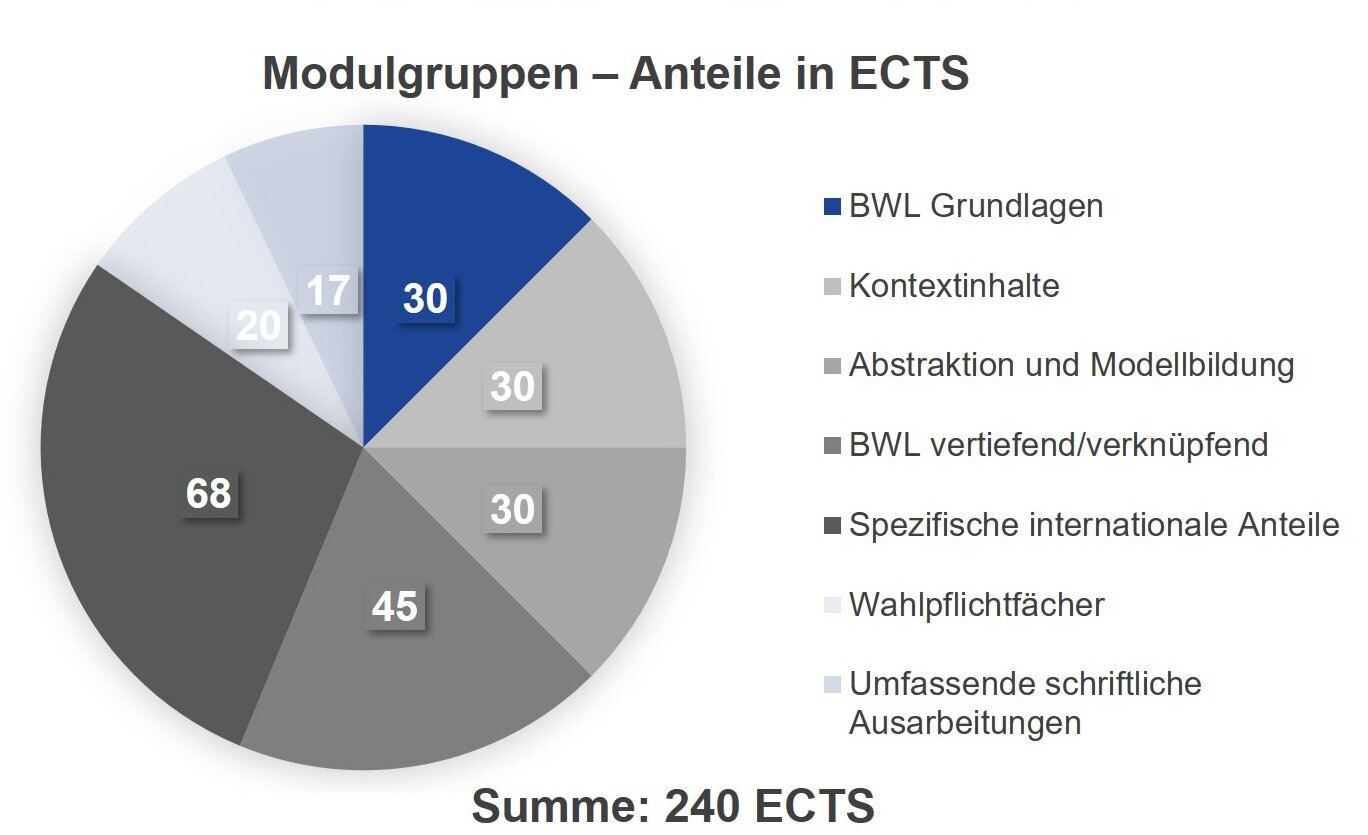 Modulgruppen – Anteile in ECTS

30
30
30
45
68
20
17

BWL Grundlagen
Kontextinhalte
Abstraktion und Modellbildung
BWL vertiefend/verknüpfend
Spezifische internationale Anteile
Wahlpflichtfächer
Umfassende schriftliche Ausarbeitungen

Summe: 240 ECTS